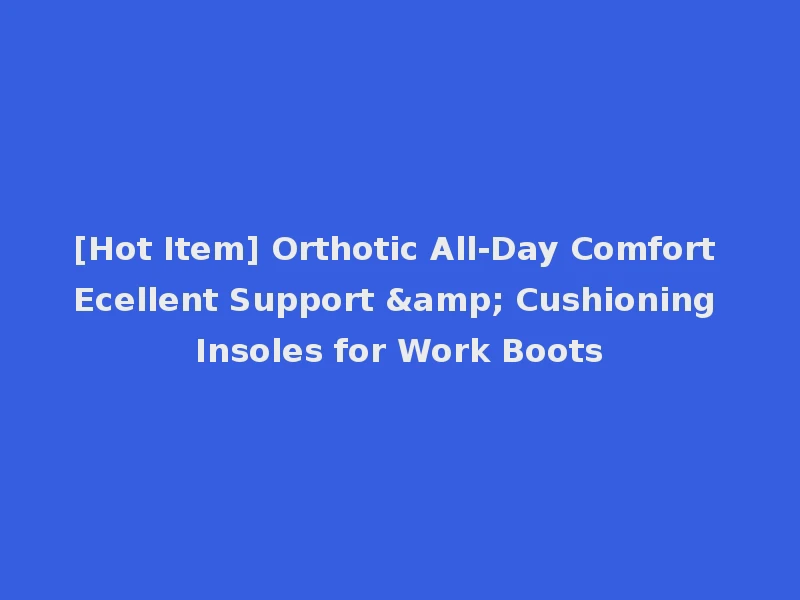 [Hot Item] Orthotic All-Day Comfort Ecellent Support &amp; Cushioning Insoles for Work Boots